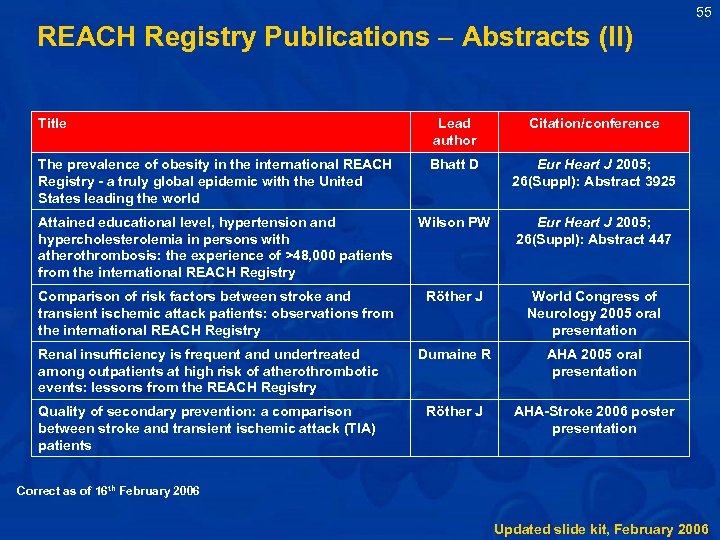 55

REACH Registry Publications – Abstracts (II)

| Title | Lead author | Citation/conference |
|---|---|---|
| The prevalence of obesity in the international REACH Registry - a truly global epidemic with the United States leading the world | Bhatt D | Eur Heart J 2005; 26(Suppl): Abstract 3925 |
| Attained educational level, hypertension and hypercholesterolemia in persons with atherothrombosis: the experience of >48,000 patients from the international REACH Registry | Wilson PW | Eur Heart J 2005; 26(Suppl): Abstract 447 |
| Comparison of risk factors between stroke and transient ischemic attack patients: observations from the international REACH Registry | Röther J | World Congress of Neurology 2005 oral presentation |
| Renal insufficiency is frequent and undertreated among outpatients at high risk of atherothrombotic events: lessons from the REACH Registry | Dumaine R | AHA 2005 oral presentation |
| Quality of secondary prevention: a comparison between stroke and transient ischemic attack (TIA) patients | Röther J | AHA-Stroke 2006 poster presentation |

Correct as of 16$^{th}$ February 2006

Updated slide kit, February 2006